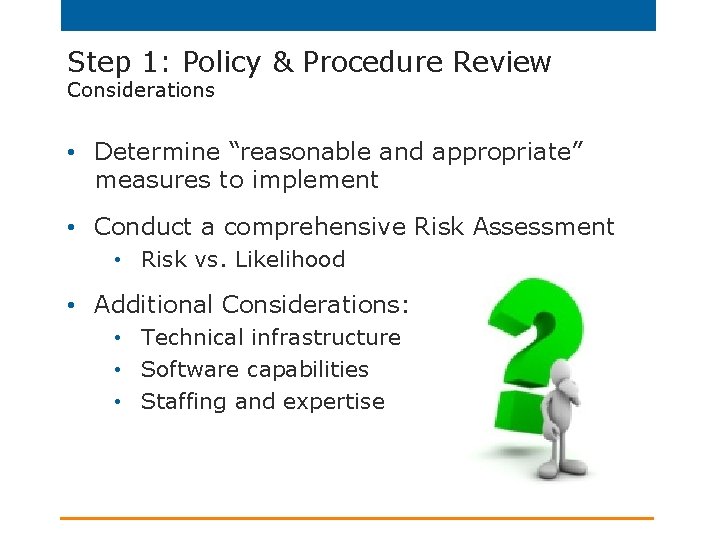 Step 1: Policy & Procedure Review
Considerations

• Determine “reasonable and appropriate” measures to implement

• Conduct a comprehensive Risk Assessment
  • Risk vs. Likelihood

• Additional Considerations:
  • Technical infrastructure
  • Software capabilities
  • Staffing and expertise